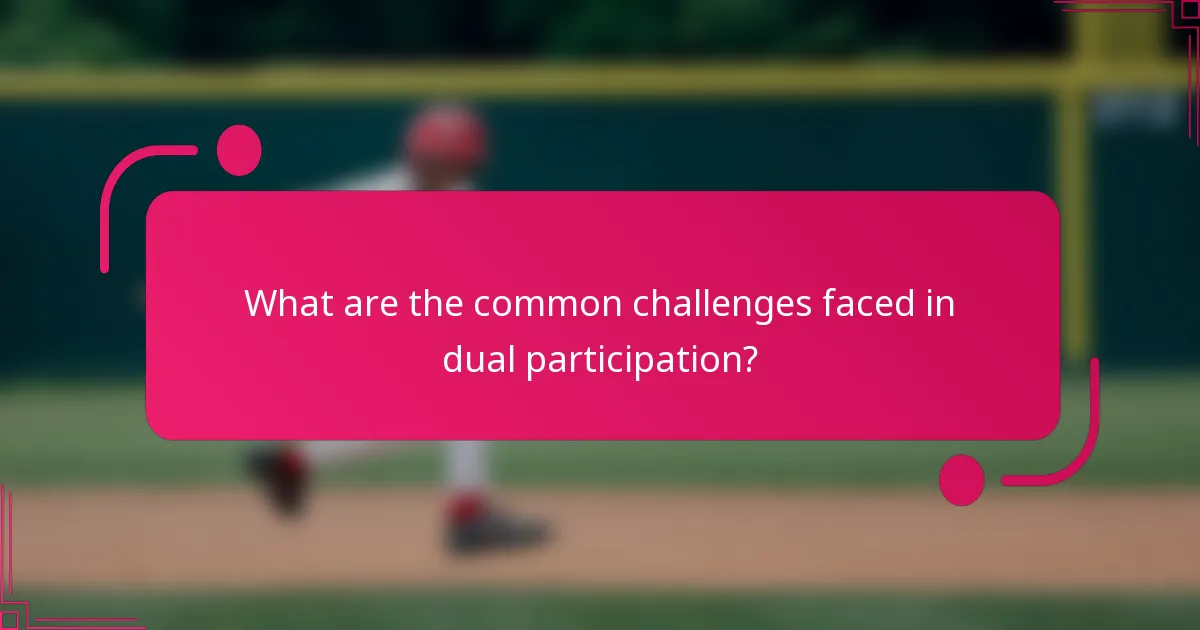 What are the common challenges faced in dual participation?